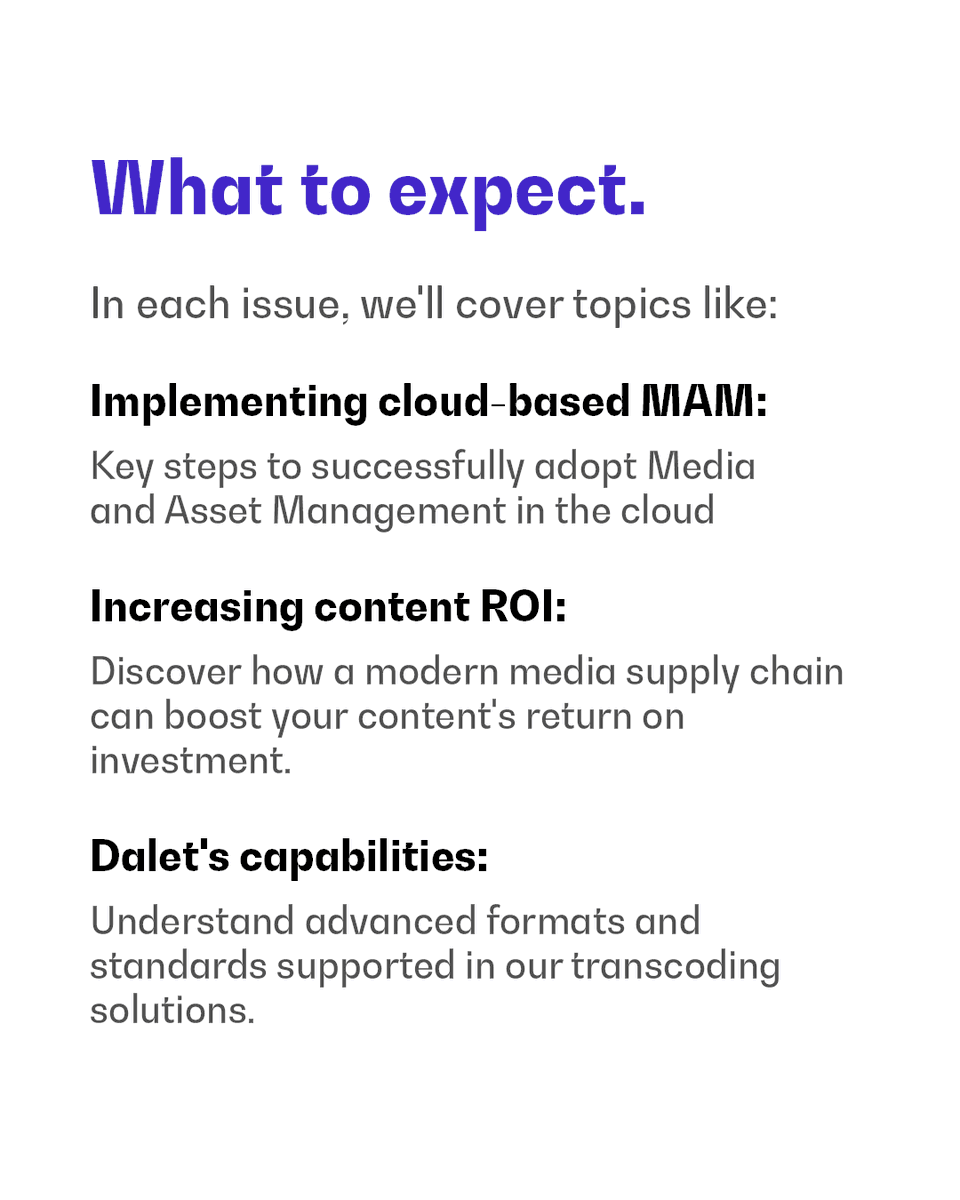 What to expect.

In each issue, we'll cover topics like:

Implementing cloud-based MAM:

Key steps to successfully adopt Media and Asset Management in the cloud

Increasing content ROI:

Discover how a modern media supply chain can boost your content's return on investment.

Dalet's capabilities:

Understand advanced formats and standards supported in our transcoding solutions.